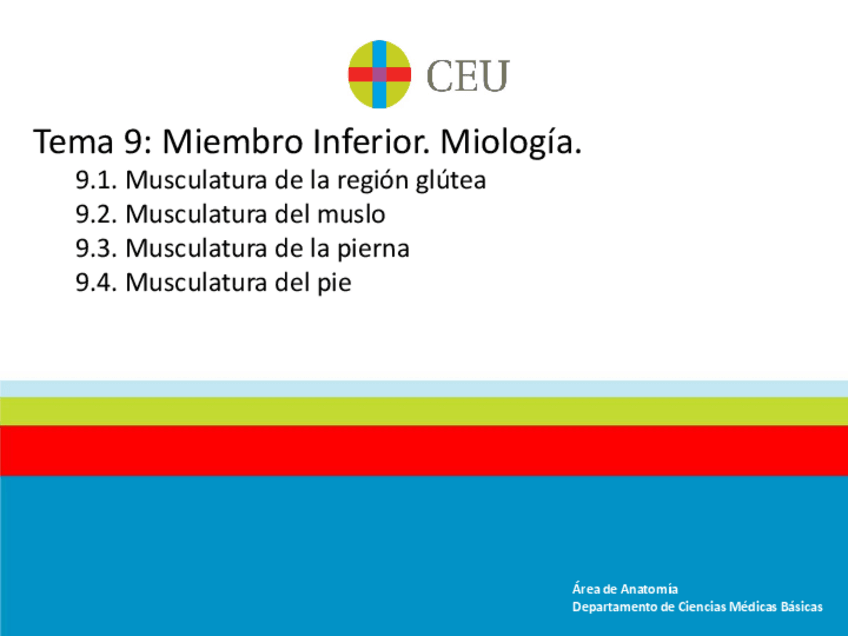 CEU

Tema 9: Miembro Inferior. Miología.

9.1. Musculatura de la región glútea
9.2. Musculatura del muslo
9.3. Musculatura de la pierna
9.4. Musculatura del pie

Área de Anatomía
Departamento de Ciencias Médicas Básicas